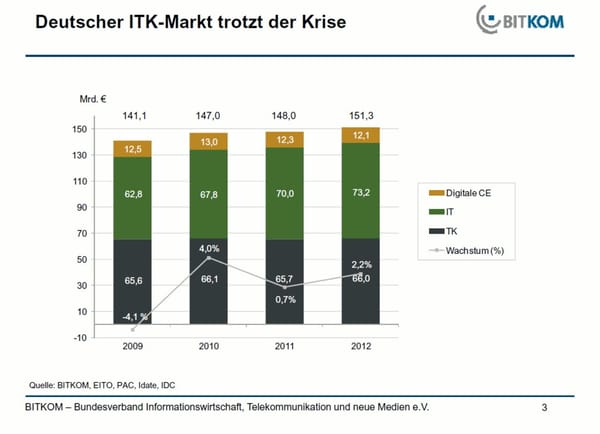 Deutscher ITK-Markt trotzt der Krise

BITKOM

Mrd. €

141,1 147,0 148,0 151,3

150
130
110
90
70
50
30
10
-10

12,5 13,0 12,3 12,1

62,8 67,8 70,0 73,2

65,6 66,1 65,7 66,0

-4,1 % 4,0% 0,7% 2,2%

2009 2010 2011 2012

Digitale CE
IT
TK
Wachstum (%)

Quelle: BITKOM, EITO, PAC, Idate, IDC

BITKOM – Bundesverband Informationswirtschaft, Telekommunikation und neue Medien e.V. 3